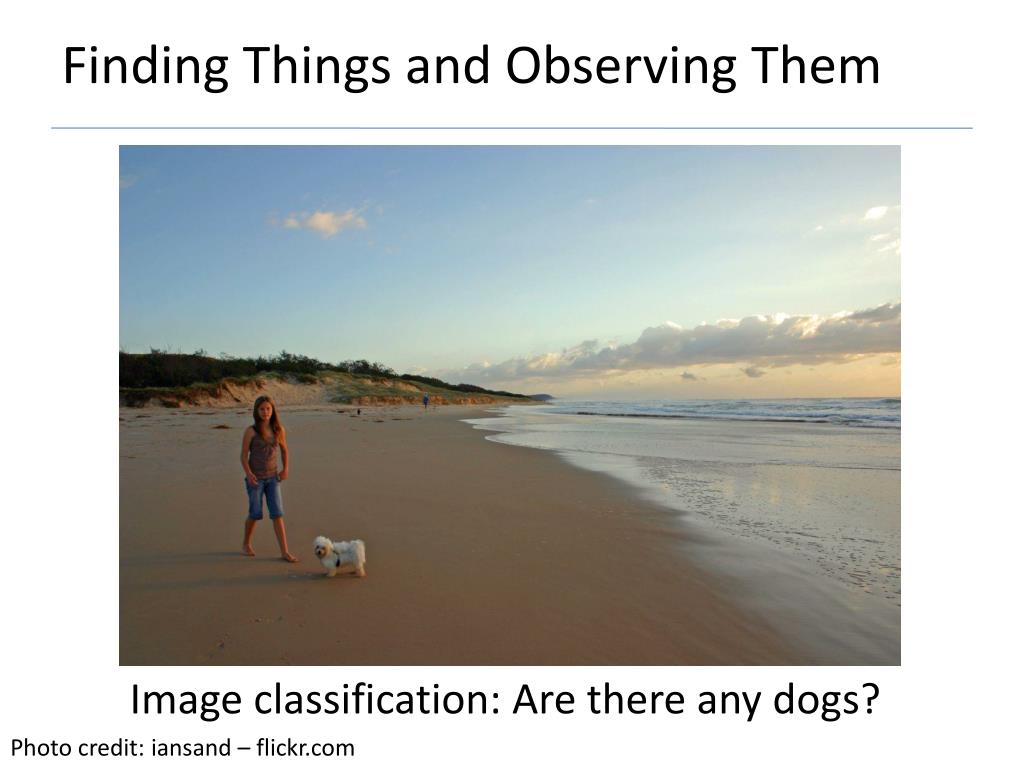 Finding Things and Observing Them

Image classification: Are there any dogs?

Photo credit: iansand – flickr.com